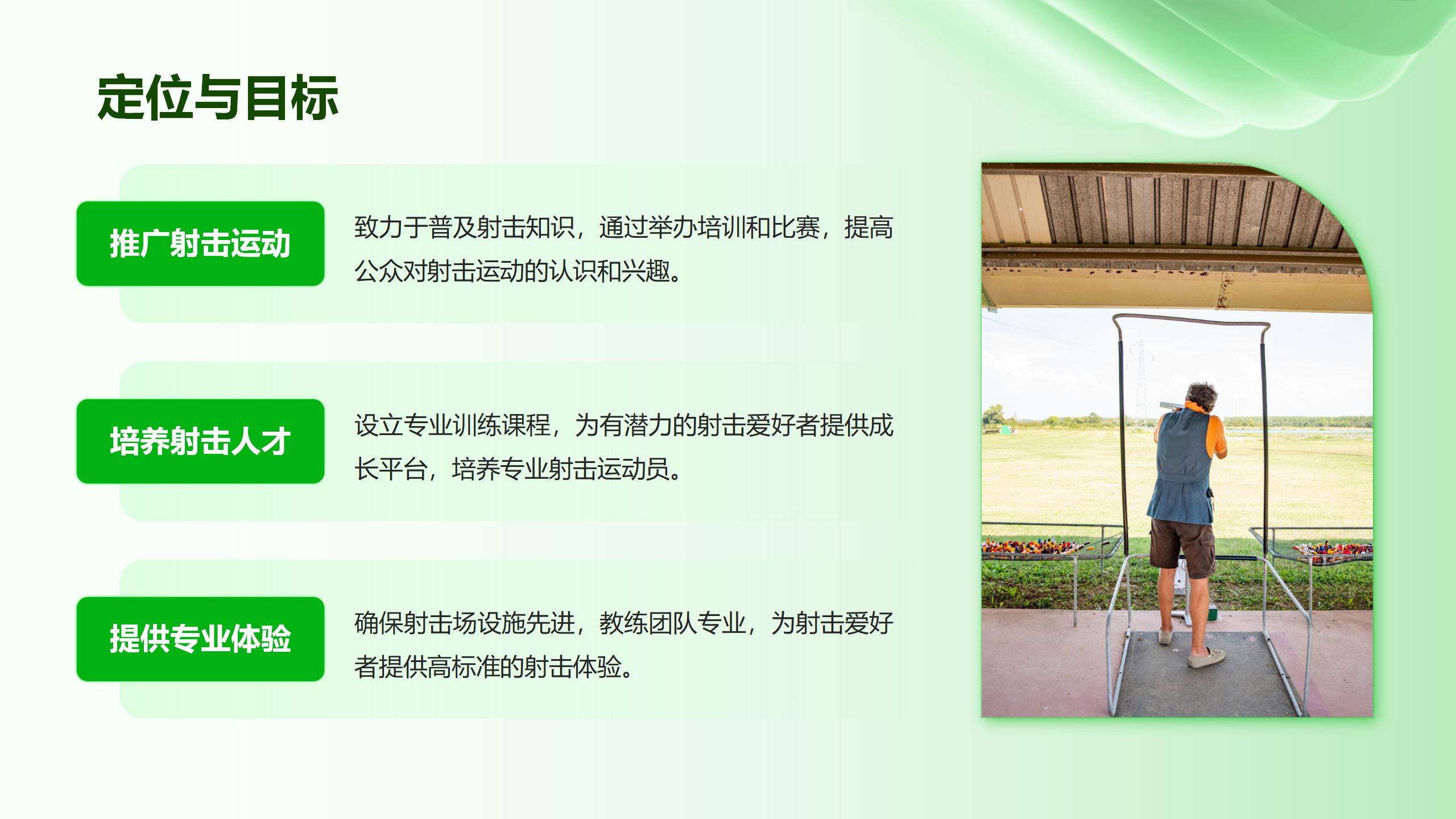 定位与目标

推广射击运动

致力于普及射击知识，通过举办培训和比赛，提高公众对射击运动的认识和兴趣。

培养射击人才

设立专业训练课程，为有潜力的射击爱好者提供成长平台，培养专业射击运动员。

提供专业体验

确保射击场设施先进，教练团队专业，为射击爱好者提供高标准的射击体验。